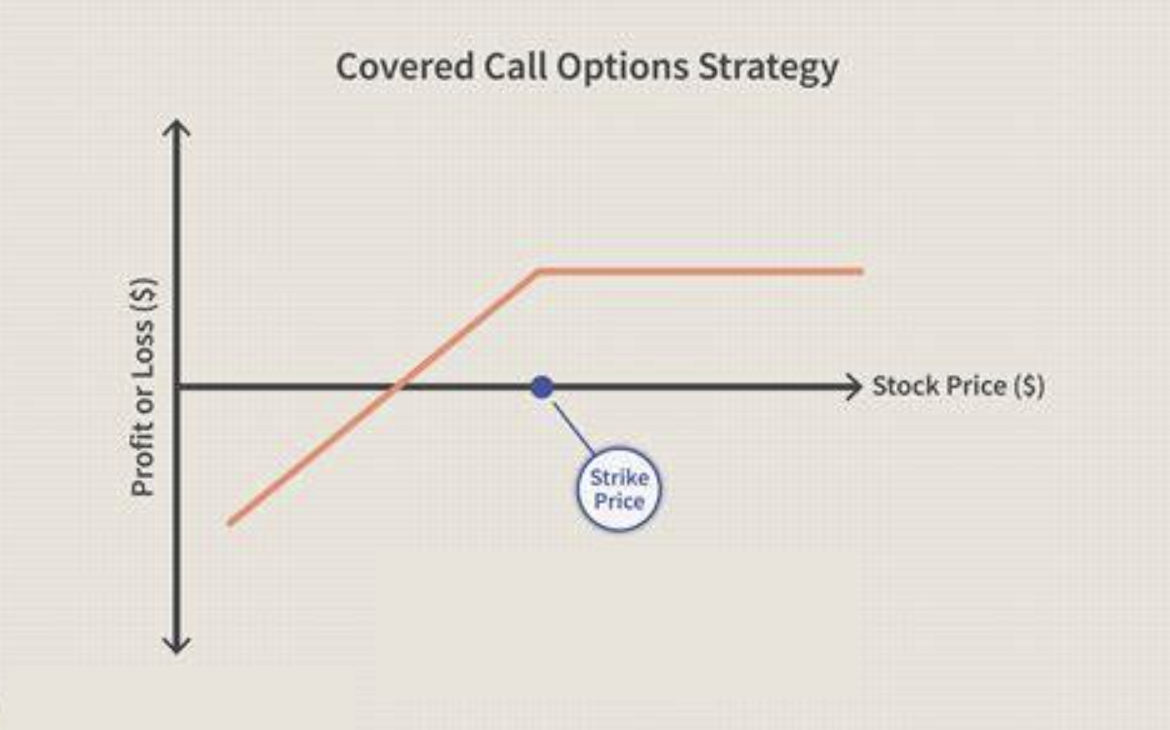 Covered Call Options Strategy

Profit or Loss ($)

Stock Price ($)

Strike Price